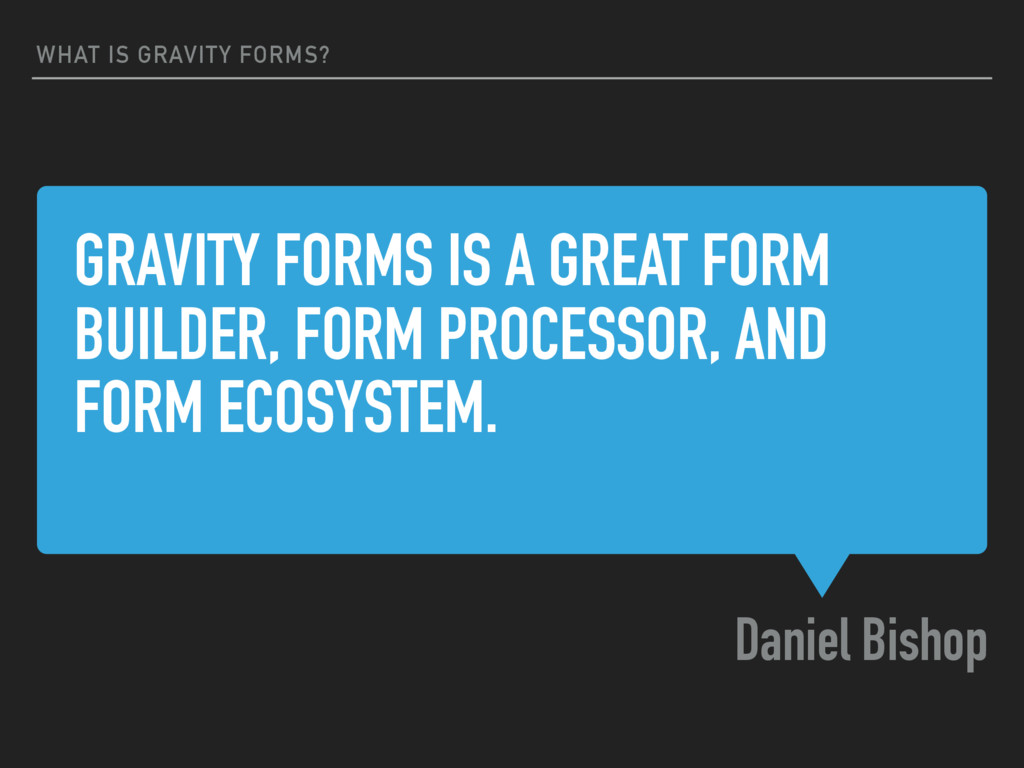 WHAT IS GRAVITY FORMS?

GRAVITY FORMS IS A GREAT FORM BUILDER, FORM PROCESSOR, AND FORM ECOSYSTEM.

Daniel Bishop